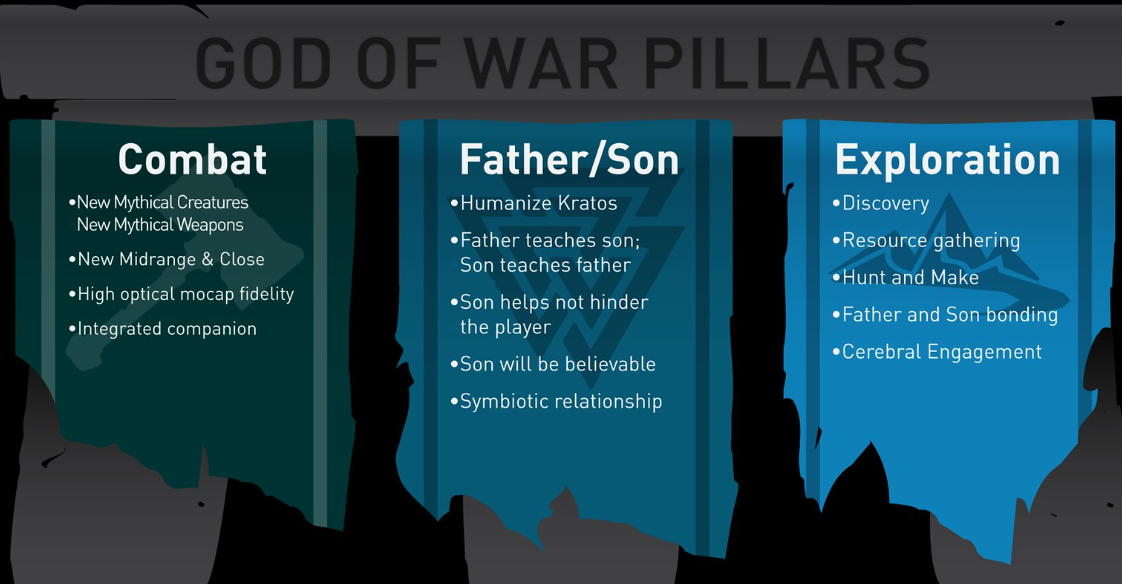 GOD OF WAR PILLARS

Combat

•New Mythical Creatures
New Mythical Weapons

•New Midrange & Close

•High optical mocap fidelity

•Integrated companion

Father/Son

•Humanize Kratos

•Father teaches son; Son teaches father

•Son helps not hinder the player

•Son will be believable

•Symbiotic relationship

Exploration

•Discovery

•Resource gathering

•Hunt and Make

•Father and Son bonding

•Cerebral Engagement